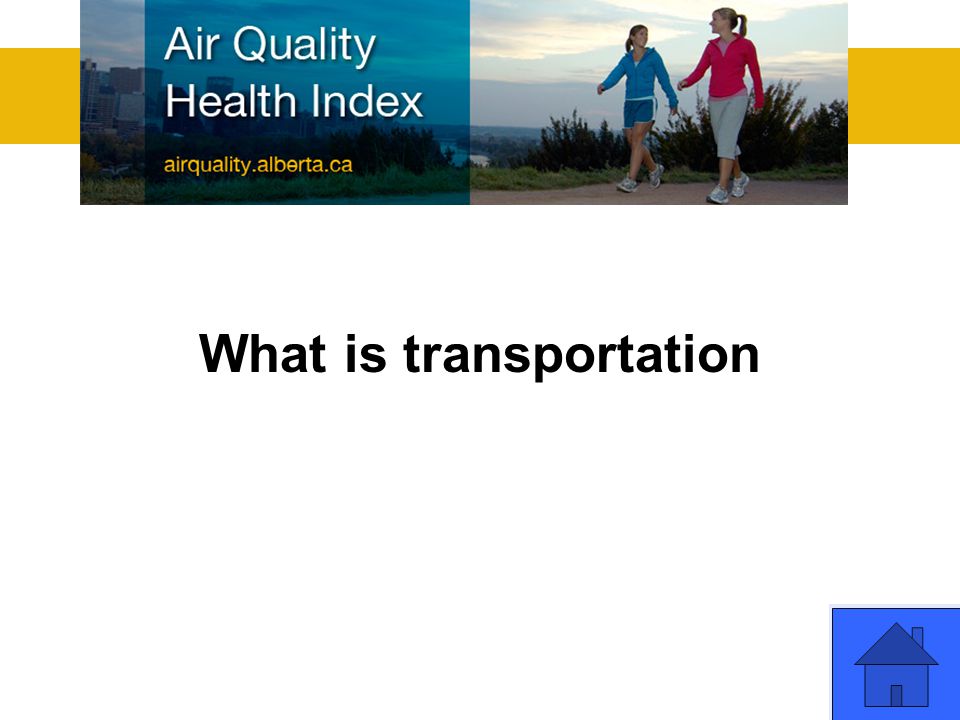 Air Quality
Health Index
airquality.alberta.ca

What is transportation